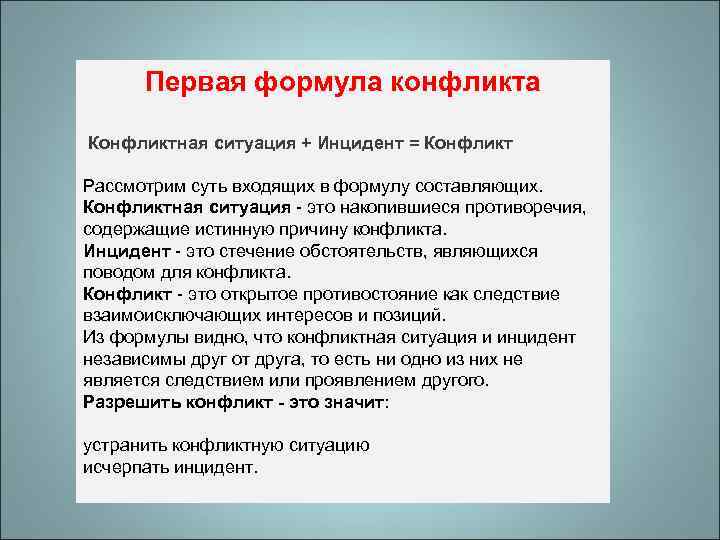 Первая формула конфликта

Конфликтная ситуация + Инцидент = Конфликт

Рассмотрим суть входящих в формулу составляющих.
Конфликтная ситуация - это накопившиеся противоречия, содержащие истинную причину конфликта.
Инцидент - это стечение обстоятельств, являющихся поводом для конфликта.
Конфликт - это открытое противостояние как следствие взаимоисключающих интересов и позиций.
Из формулы видно, что конфликтная ситуация и инцидент независимы друг от друга, то есть ни одно из них не является следствием или проявлением другого.
Разрешить конфликт - это значит:

устранить конфликтную ситуацию
исчерпать инцидент.